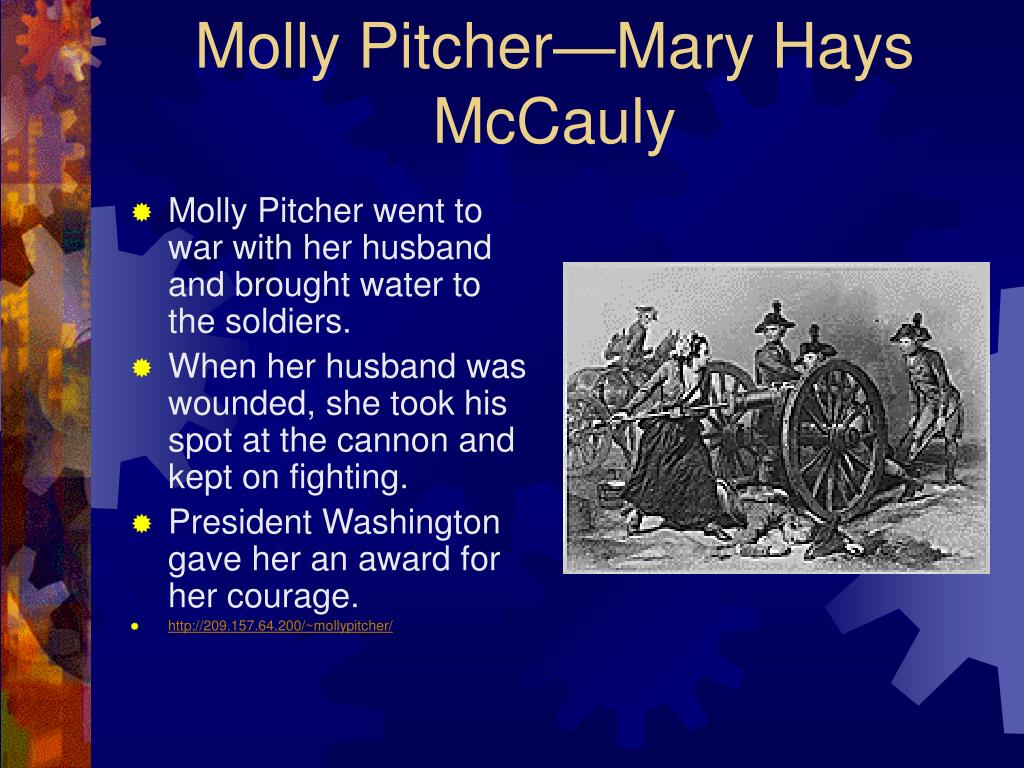 Molly Pitcher—Mary Hays McCauly

Molly Pitcher went to war with her husband and brought water to the soldiers.

When her husband was wounded, she took his spot at the cannon and kept on fighting.

President Washington gave her an award for her courage.

http://209.157.64.200/~mollypitcher/